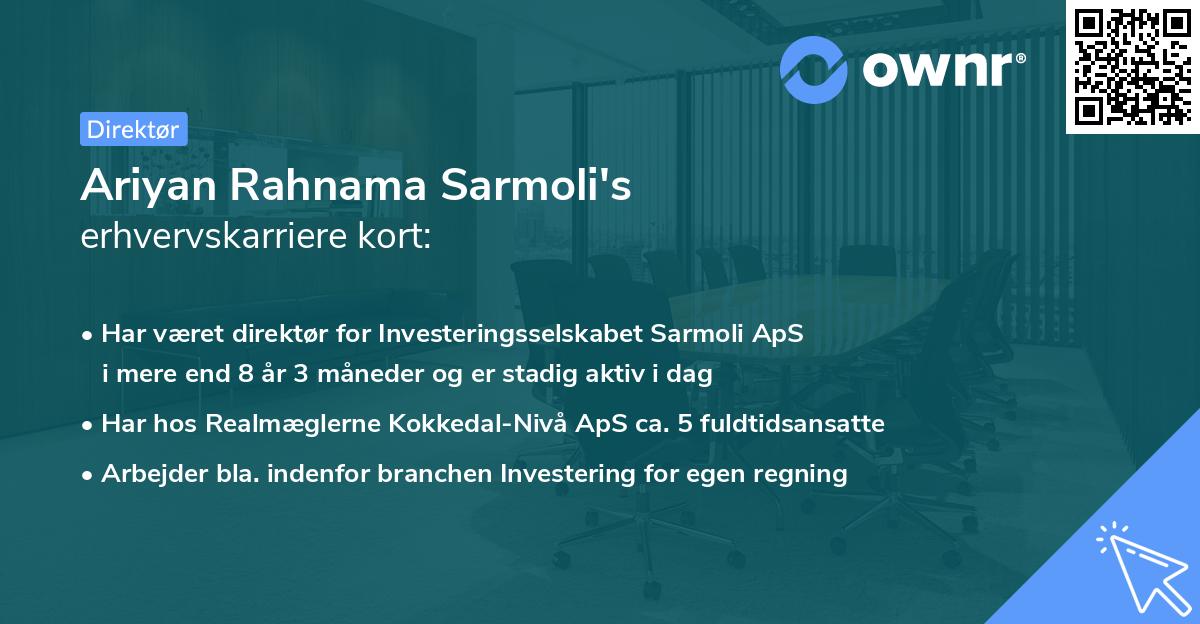 ownr®

Direktør

Ariyan Rahnama Sarmoli's
erhvervskarriere kort:

• Har været direktør for Investeringsselskabet Sarmoli ApS i mere end 8 år 3 måneder og er stadig aktiv i dag
• Har hos Realmæglerne Kokkedal-Nivå ApS ca. 5 fuldtidsansatte
• Arbejder bla. indenfor branchen Investering for egen regning